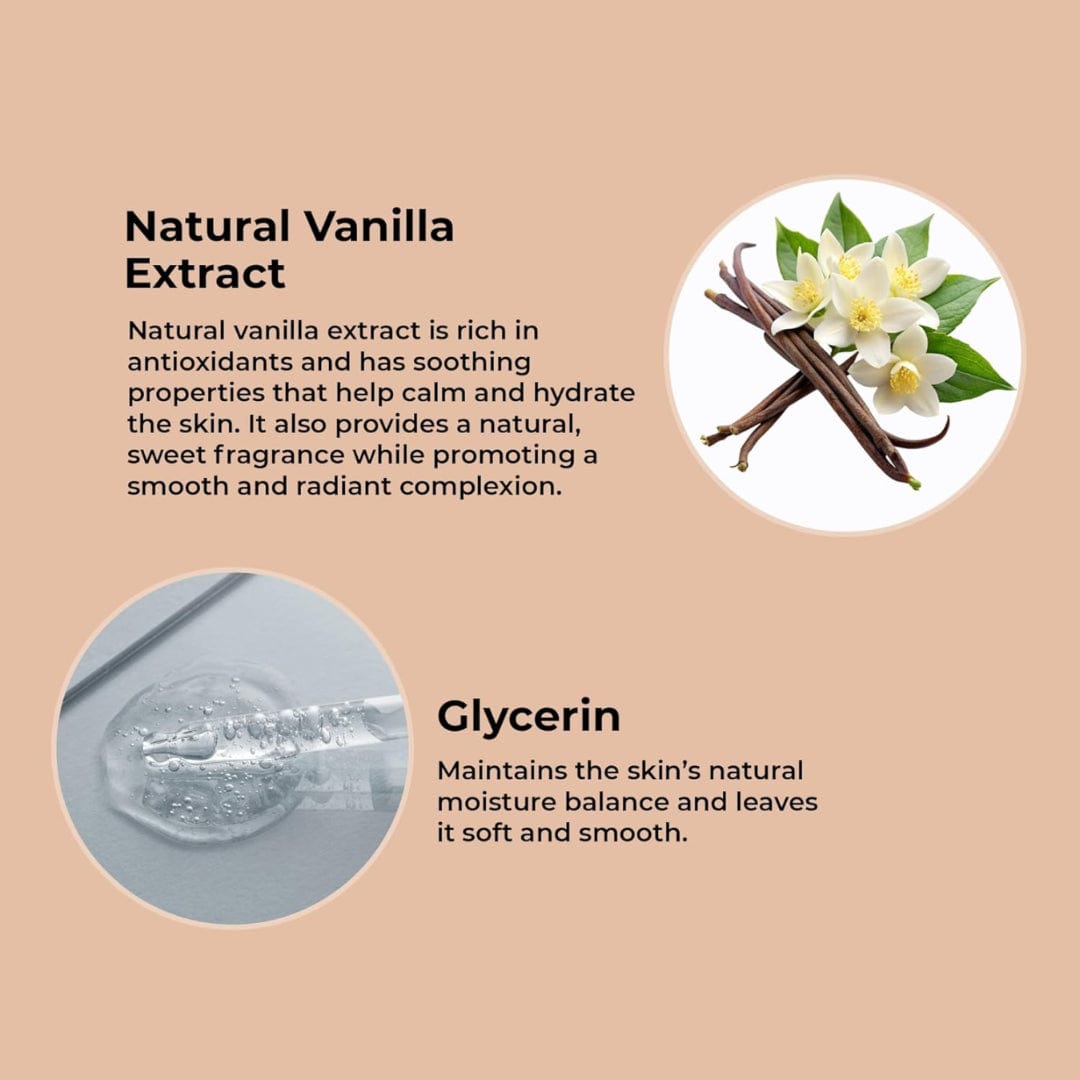 Natural Vanilla Extract

Natural vanilla extract is rich in antioxidants and has soothing properties that help calm and hydrate the skin. It also provides a natural, sweet fragrance while promoting a smooth and radiant complexion.

Glycerin

Maintains the skin’s natural moisture balance and leaves it soft and smooth.